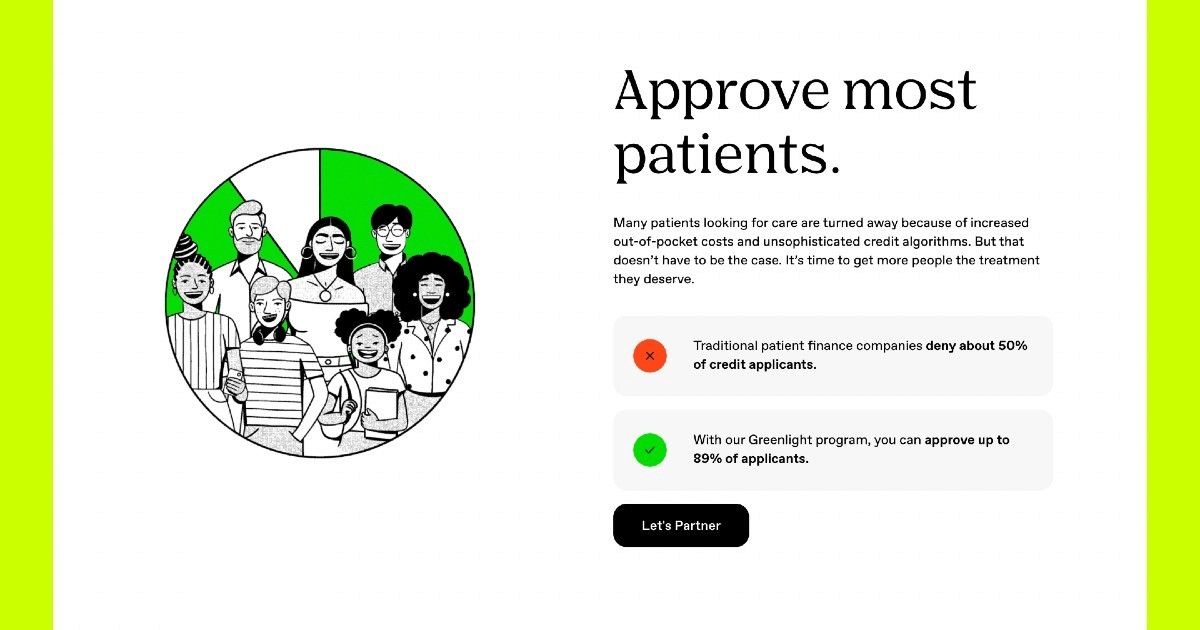 Approve most patients.

Many patients looking for care are turned away because of increased out-of-pocket costs and unsophisticated credit algorithms. But that doesn't have to be the case. It's time to get more people the treatment they deserve.

Traditional patient finance companies deny about 50% of credit applicants.

With our Greenlight program, you can approve up to 89% of applicants.

Let's Partner